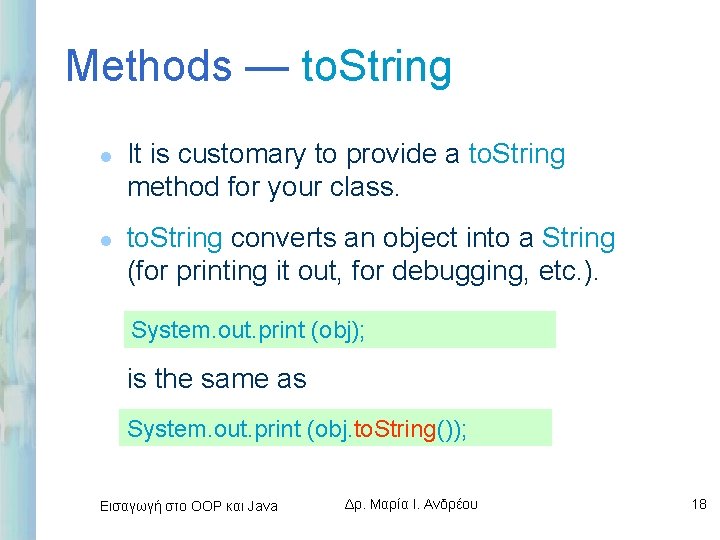 Methods — toString

- It is customary to provide a toString method for your class.
- toString converts an object into a String (for printing it out, for debugging, etc.).

System.out.print (obj);

is the same as

System.out.print (obj.toString());

Εισαγωγή στο OOP και Java

Δρ. Μαρία Ι. Ανδρέου

18